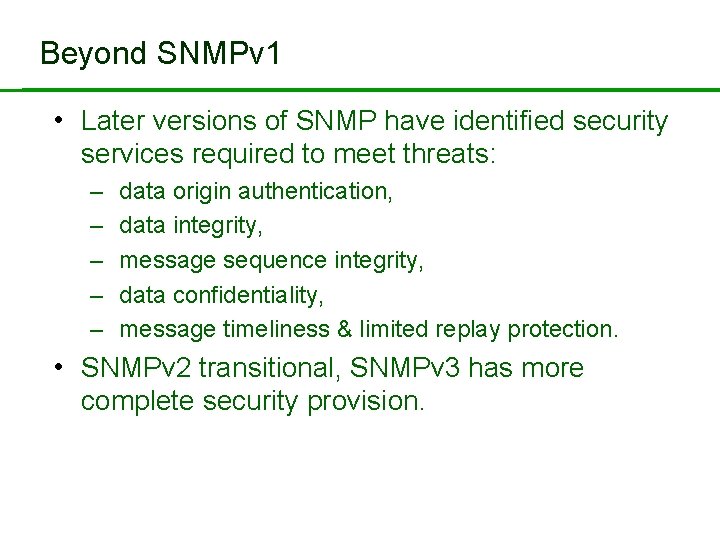 Beyond SNMPv1

• Later versions of SNMP have identified security services required to meet threats:
– data origin authentication,
– data integrity,
– message sequence integrity,
– data confidentiality,
– message timeliness & limited replay protection.

• SNMPv2 transitional, SNMPv3 has more complete security provision.